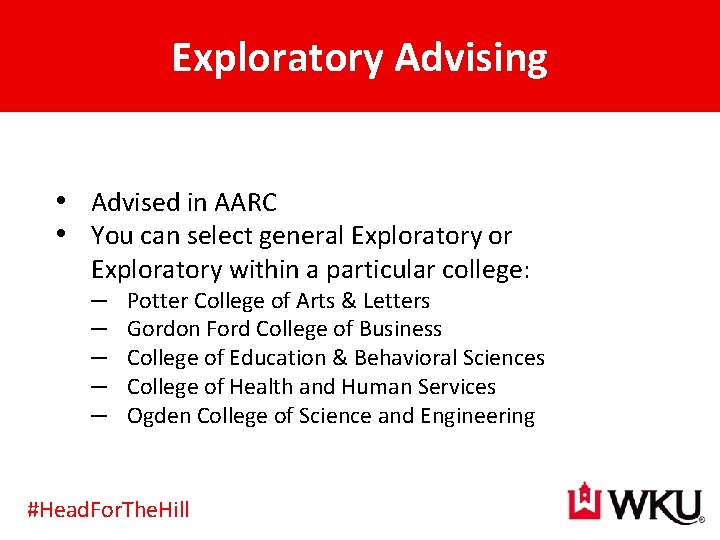 Exploratory Advising

• Advised in AARC
• You can select general Exploratory or Exploratory within a particular college:
– Potter College of Arts & Letters
– Gordon Ford College of Business
– College of Education & Behavioral Sciences
– College of Health and Human Services
– Ogden College of Science and Engineering

#HeadForTheHill

WKU